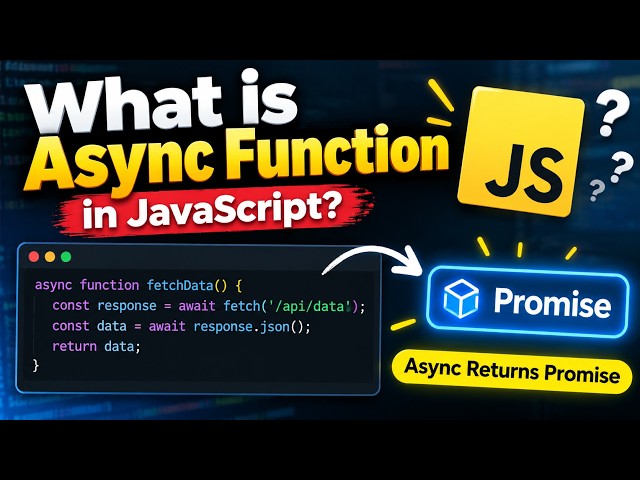 What is Async Function in JavaScript?

JS

? ? ?

async function fetchData() {
const response = await fetch('/api/data');
const data = await response.json();
return data;
}

Promise

Async Returns Promise